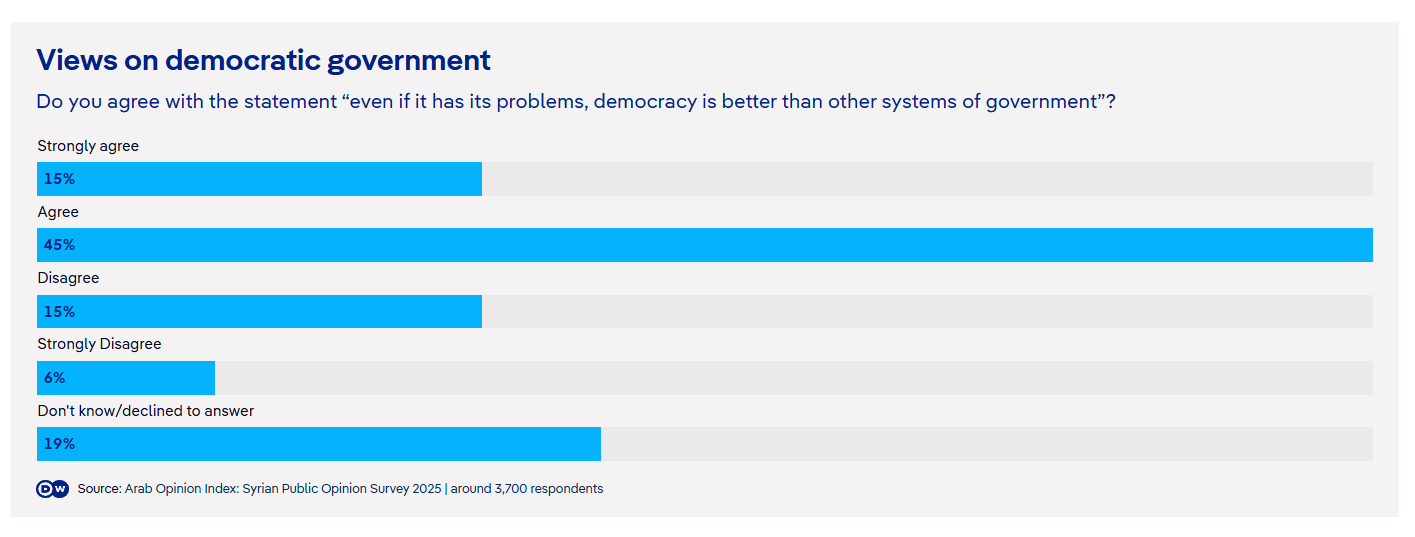 Views on democratic government

Do you agree with the statement “even if it has its problems, democracy is better than other systems of government”?

Strongly agree

15%

Agree

45%

Disagree

15%

Strongly Disagree

6%

Don't know/declined to answer

19%

DW Source: Arab Opinion Index: Syrian Public Opinion Survey 2025 | around 3,700 respondents